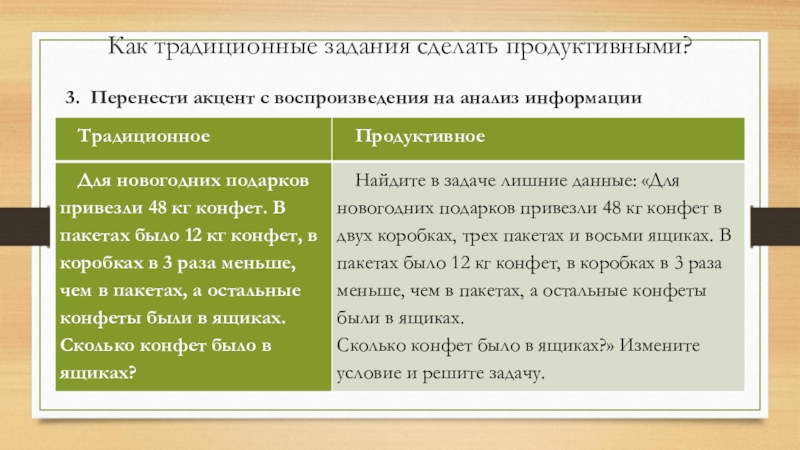 Как традиционные задания сделать продуктивными?

3. Перенести акцент с воспроизведения на анализ информации

| Традиционное | Продуктивное |
|---|---|
| Для новогодних подарков привезли 48 кг конфет. В пакетах было 12 кг конфет, в коробках в 3 раза меньше, чем в пакетах, а остальные конфеты были в ящиках. Сколько конфет было в ящиках? | Найдите в задаче лишние данные: «Для новогодних подарков привезли 48 кг конфет в двух коробках, трех пакетах и восьми ящиках. В пакетах было 12 кг конфет, в коробках в 3 раза меньше, чем в пакетах, а остальные конфеты были в ящиках. Сколько конфет было в ящиках?» Измените условие и решите задачу. |